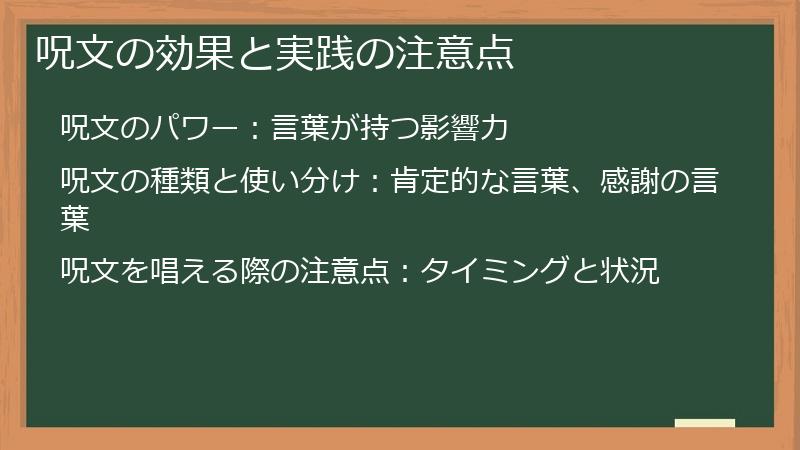 呪文の効果と実践の注意点

呪文のパワー：言葉が持つ影響力

呪文の種類と使い分け：肯定的な言葉、感謝の言葉

呪文を唱える際の注意点：タイミングと状況